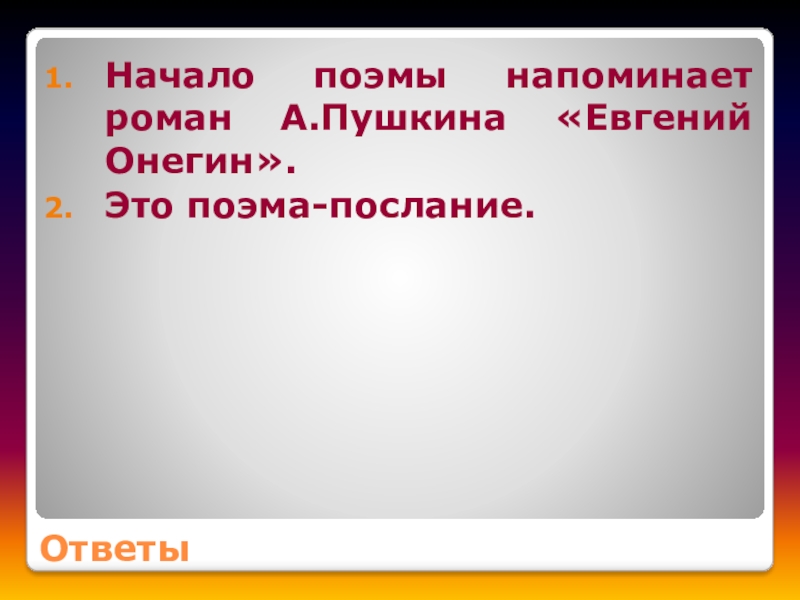 1. Начало поэмы напоминает роман А.Пушкина «Евгений Онегин».
2. Это поэма-послание.

Ответы